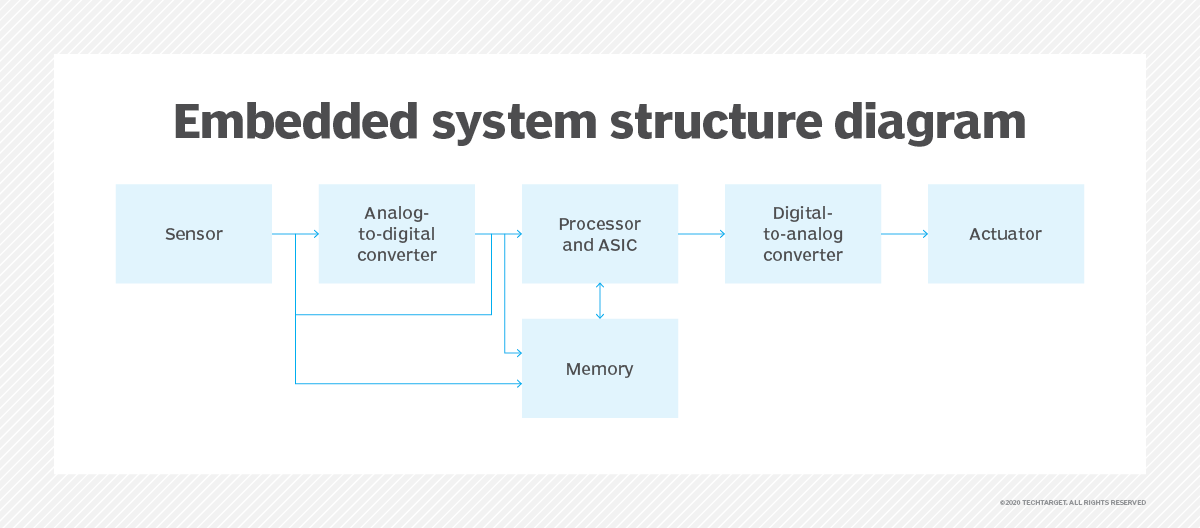 Embedded system structure diagram

Sensor

Analog-to-digital converter

Processor and ASIC

Digital-to-analog converter

Actuator

Memory

©2020 TECHTARGET. ALL RIGHTS RESERVED